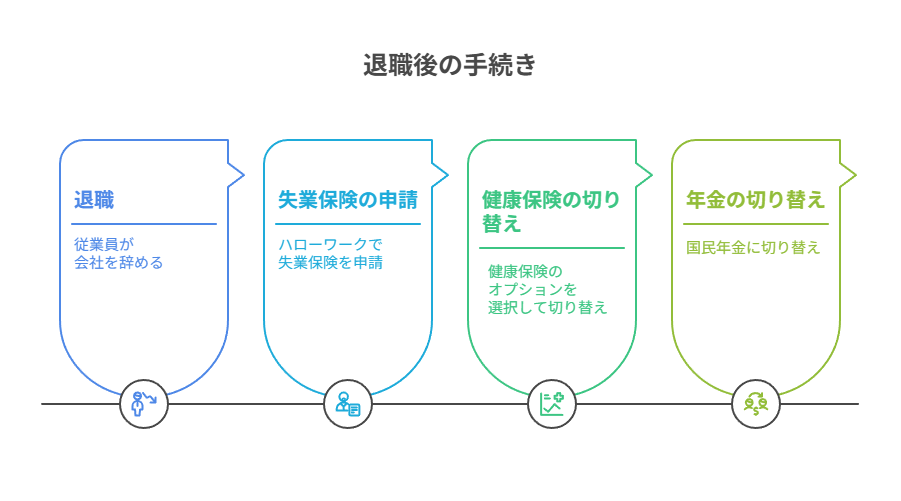 退職後の手続き

退職

従業員が会社を辞める

失業保険の申請

ハローワークで失業保険を申請

健康保険の切り替え

健康保険のオプションを選択して切り替え

年金の切り替え

国民年金に切り替え